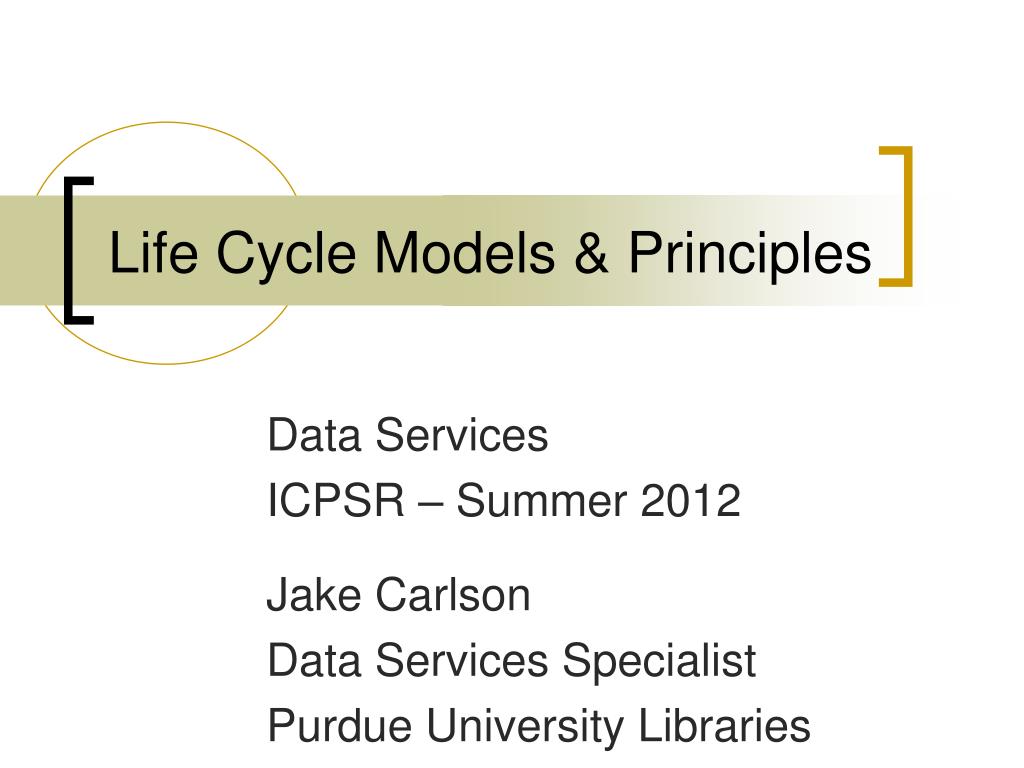 Life Cycle Models & Principles

Data Services
ICPSR – Summer 2012

Jake Carlson
Data Services Specialist
Purdue University Libraries